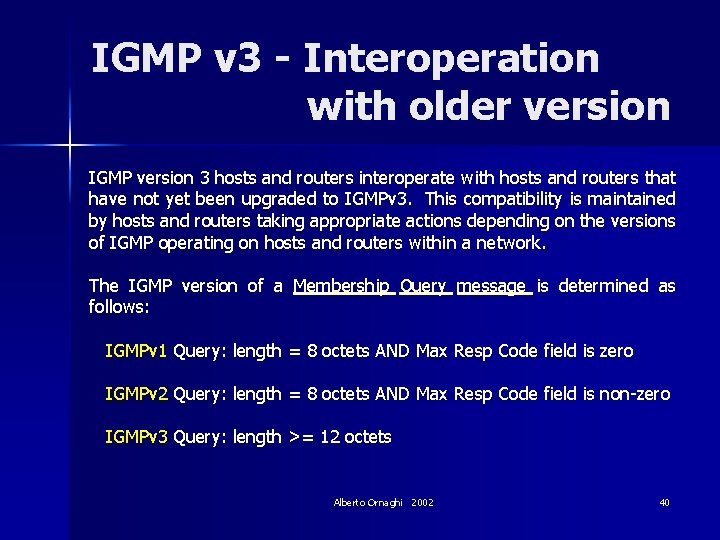 IGMP v3 - Interoperation with older version

IGMP version 3 hosts and routers interoperate with hosts and routers that have not yet been upgraded to IGMPv3. This compatibility is maintained by hosts and routers taking appropriate actions depending on the versions of IGMP operating on hosts and routers within a network.

The IGMP version of a Membership Query message is determined as follows:

IGMPv1 Query: length = 8 octets AND Max Resp Code field is zero

IGMPv2 Query: length = 8 octets AND Max Resp Code field is non-zero

IGMPv3 Query: length >= 12 octets

Alberto Ornaghi 2002

40